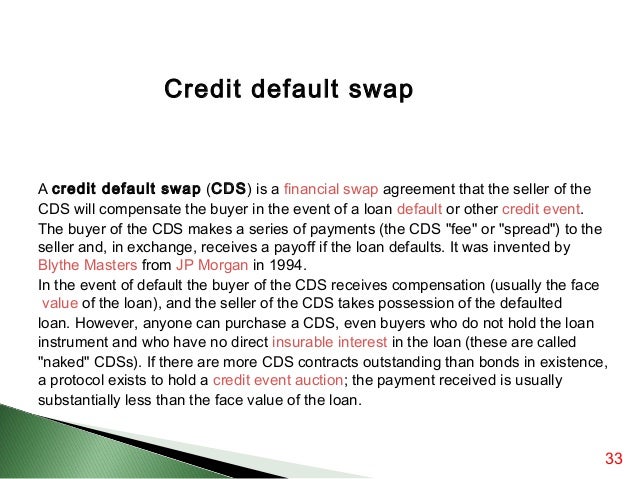 Credit default swap

A credit default swap (CDS) is a financial swap agreement that the seller of the CDS will compensate the buyer in the event of a loan default or other credit event. The buyer of the CDS makes a series of payments (the CDS "fee" or "spread") to the seller and, in exchange, receives a payoff if the loan defaults. It was invented by Blythe Masters from JP Morgan in 1994.
In the event of default the buyer of the CDS receives compensation (usually the face value of the loan), and the seller of the CDS takes possession of the defaulted loan. However, anyone can purchase a CDS, even buyers who do not hold the loan instrument and who have no direct insurable interest in the loan (these are called "naked" CDSs). If there are more CDS contracts outstanding than bonds in existence, a protocol exists to hold a credit event auction; the payment received is usually substantially less than the face value of the loan.

33